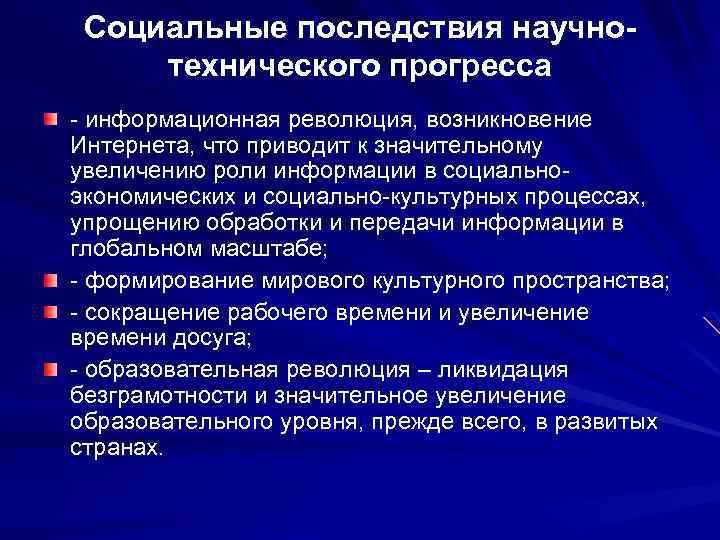 Социальные последствия научно-технического прогресса

- информационная революция, возникновение Интернета, что приводит к значительному увеличению роли информации в социально-экономических и социально-культурных процессах, упрощению обработки и передачи информации в глобальном масштабе;

- формирование мирового культурного пространства;

- сокращение рабочего времени и увеличение времени досуга;

- образовательная революция – ликвидация безграмотности и значительное увеличение образовательного уровня, прежде всего, в развитых странах.